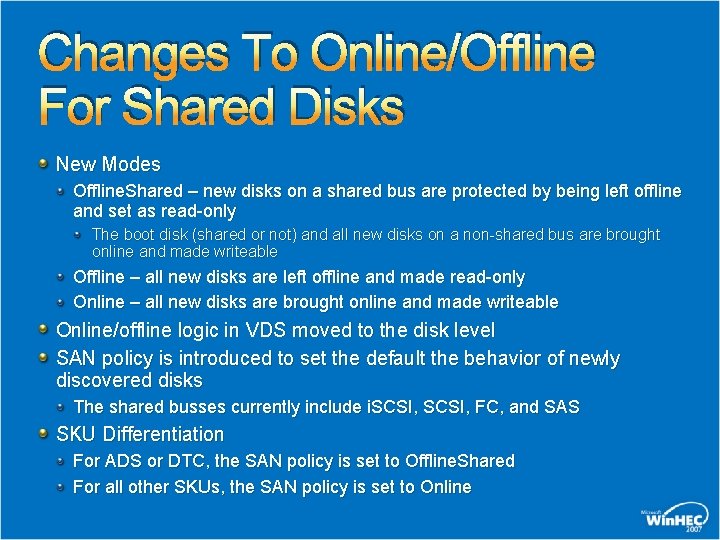 Changes To Online/Offline For Shared Disks

New Modes

OfflineShared – new disks on a shared bus are protected by being left offline and set as read-only

The boot disk (shared or not) and all new disks on a non-shared bus are brought online and made writeable

Offline – all new disks are left offline and made read-only

Online – all new disks are brought online and made writeable

Online/offline logic in VDS moved to the disk level

SAN policy is introduced to set the default the behavior of newly discovered disks

The shared busses currently include iSCSI, SCSI, FC, and SAS

SKU Differentiation

For ADS or DTC, the SAN policy is set to OfflineShared

For all other SKUs, the SAN policy is set to Online

Microsoft WinHEC 2007